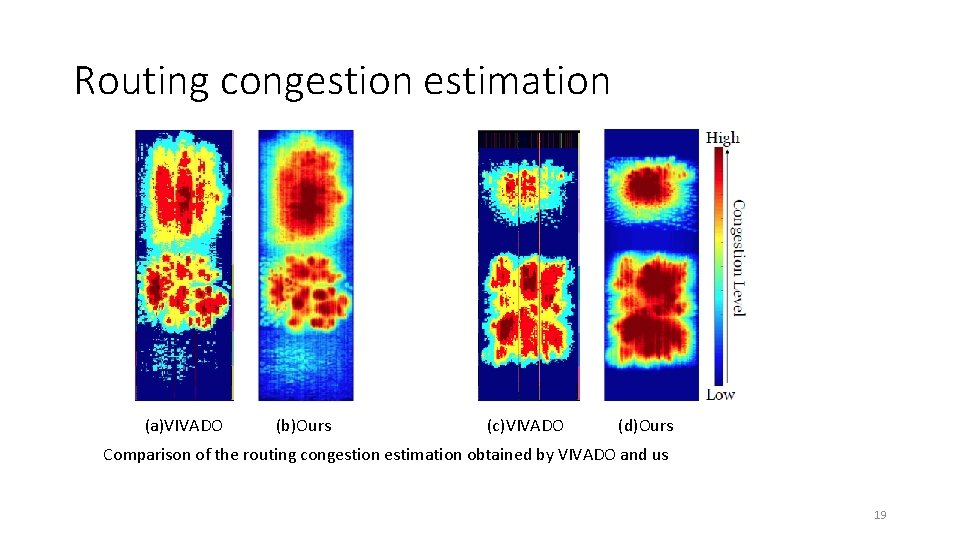 Routing congestion estimation

High

Congestion Level

Low

(a)VIVADO (b)Ours (c)VIVADO (d)Ours

Comparison of the routing congestion estimation obtained by VIVADO and us

19